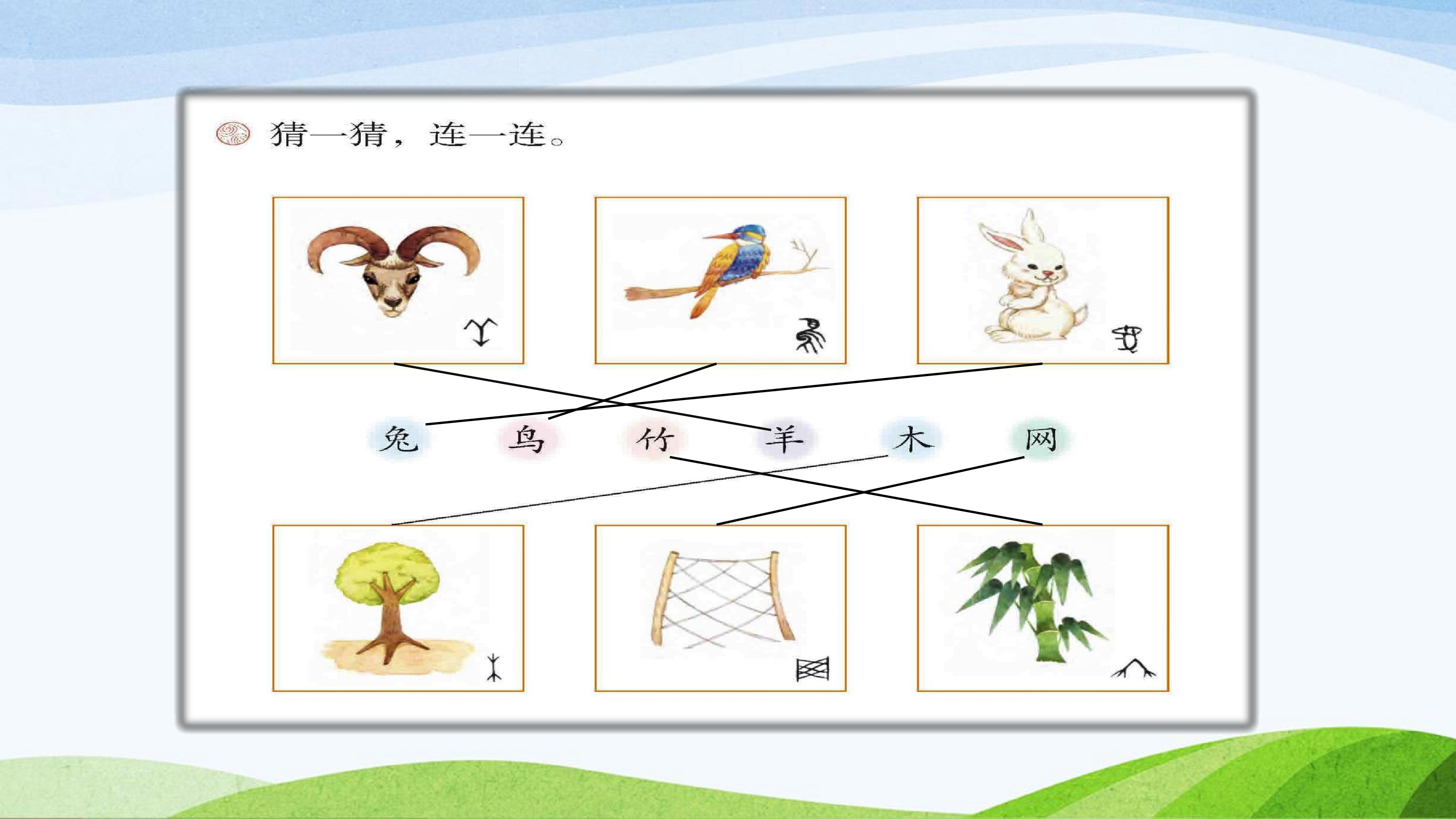 猜一猜，连一连。

兔 鸟 竹 羊 木 网